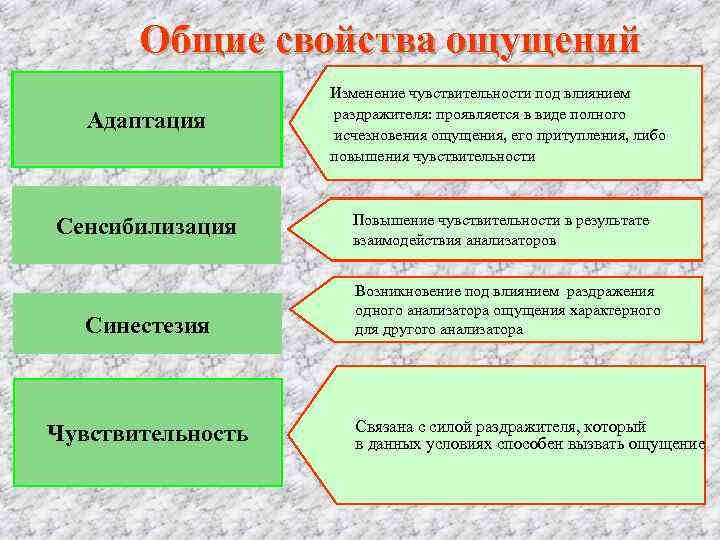 Общие свойства ощущений

Адаптация

Изменение чувствительности под влиянием раздражителя: проявляется в виде полного исчезновения ощущения, его притупления, либо повышения чувствительности

Сенсибилизация

Повышение чувствительности в результате взаимодействия анализаторов

Синестезия

Возникновение под влиянием раздражения одного анализатора ощущения характерного для другого анализатора

Чувствительность

Связана с силой раздражителя, который в данных условиях способен вызвать ощущение